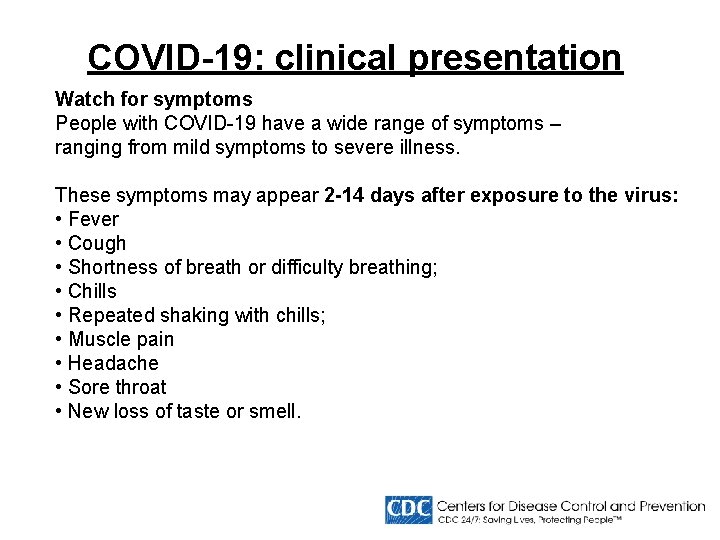 COVID-19: clinical presentation

Watch for symptoms
People with COVID-19 have a wide range of symptoms – ranging from mild symptoms to severe illness.

These symptoms may appear 2-14 days after exposure to the virus:
• Fever
• Cough
• Shortness of breath or difficulty breathing;
• Chills
• Repeated shaking with chills;
• Muscle pain
• Headache
• Sore throat
• New loss of taste or smell.

CDC Centers for Disease Control and Prevention
CDC 24/7: Saving Lives, Protecting People™